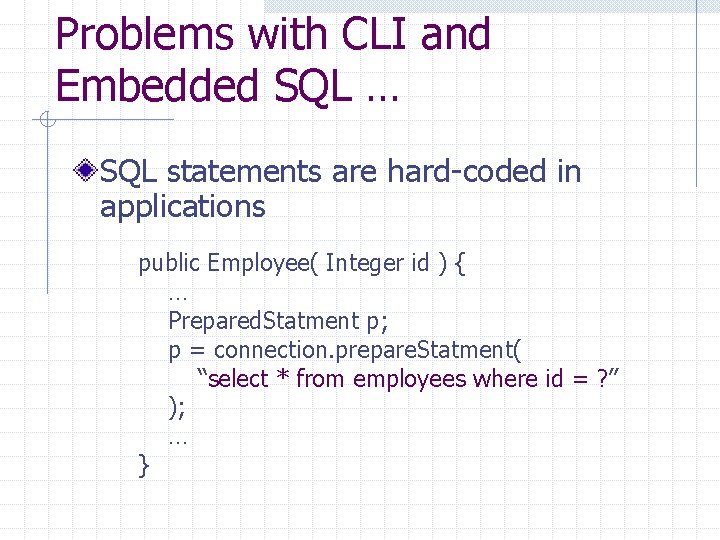 Problems with CLI and Embedded SQL …

SQL statements are hard-coded in applications

public Employee( Integer id ) {
…
PreparedStatment p;
p = connection.prepareStatment(
“select * from employees where id = ?”
);
…
}